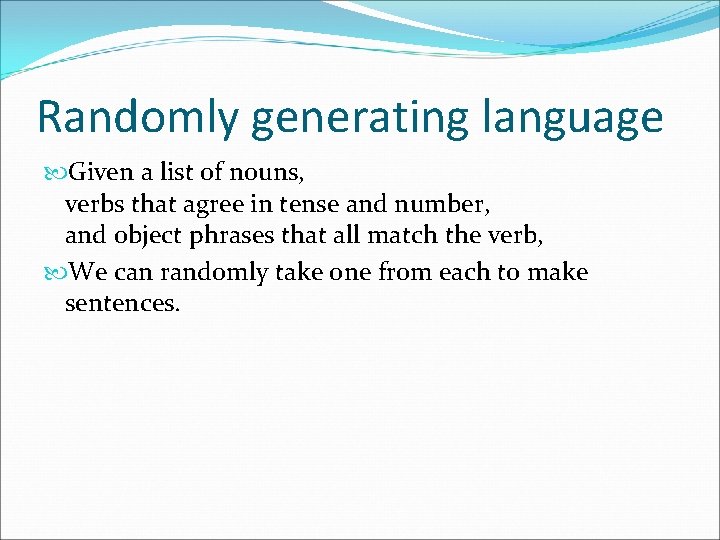 Randomly generating language

Given a list of nouns,
verbs that agree in tense and number,
and object phrases that all match the verb,

We can randomly take one from each to make sentences.